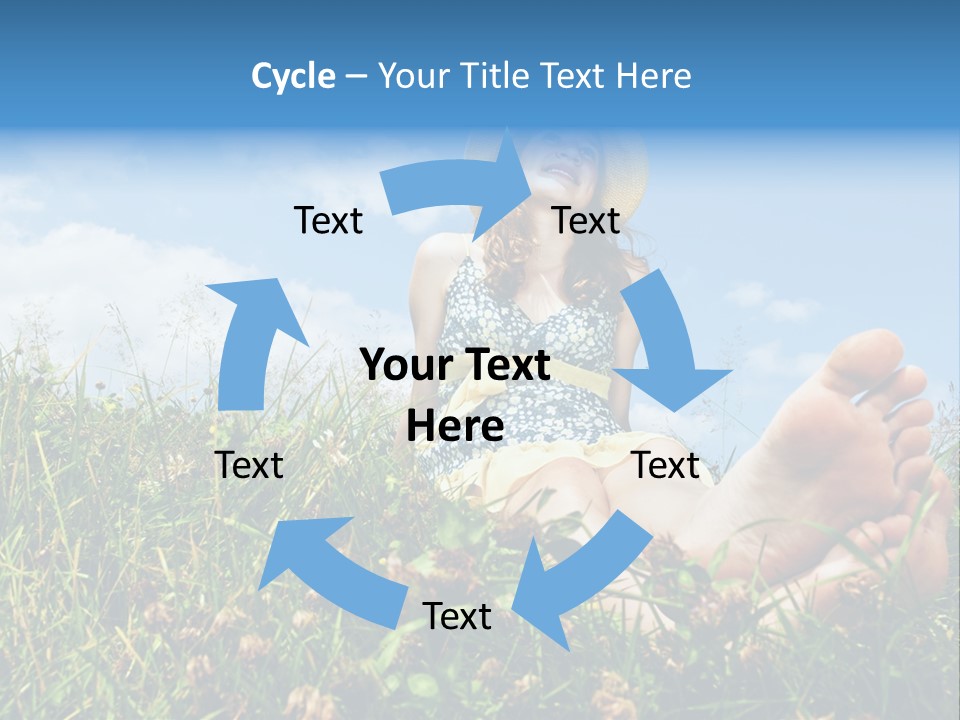 Cycle – Your Title Text Here

Text

Text

Your Text Here

Text

Text

Text